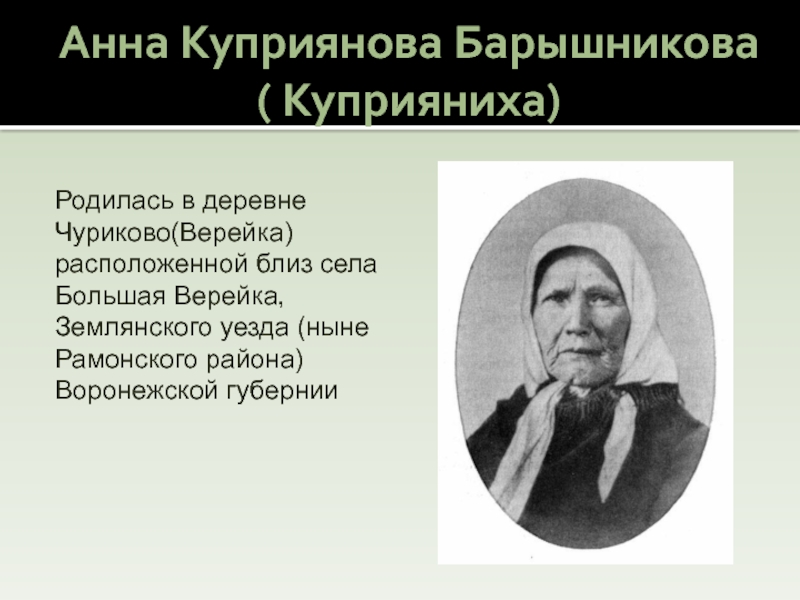 Анна Куприянова Барышникова ( Куприяниха)

Родилась в деревне Чуриково(Верейка) расположенной близ села Большая Верейка, Землянского уезда (ныне Рамонского района) Воронежской губернии